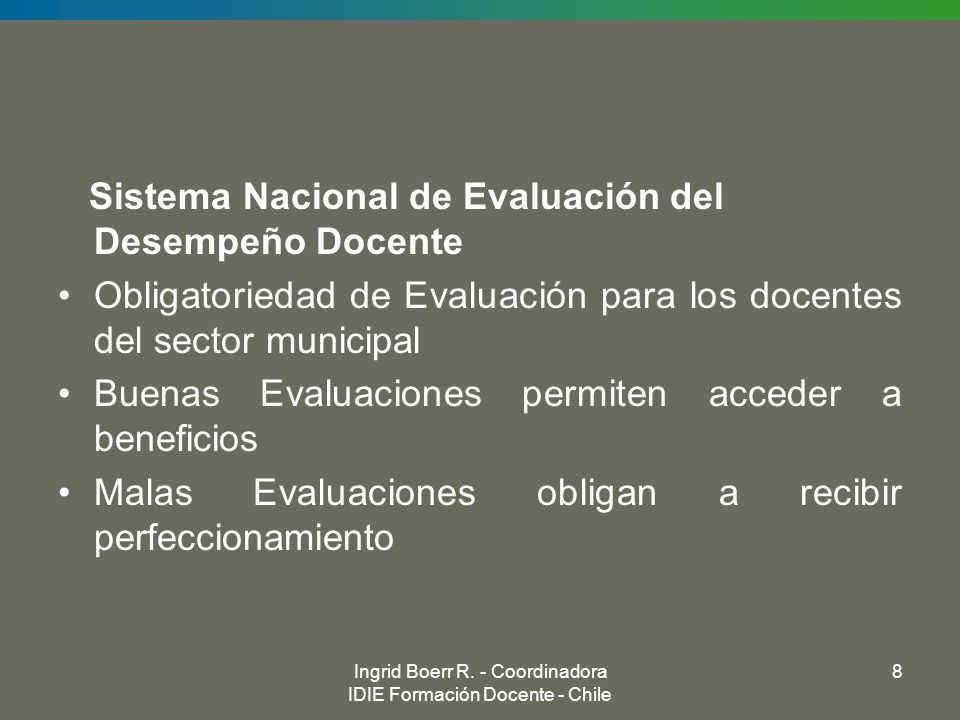 Sistema Nacional de Evaluación del Desempeño Docente

• Obligatoriedad de Evaluación para los docentes del sector municipal
• Buenas Evaluaciones permiten acceder a beneficios
• Malas Evaluaciones obligan a recibir perfeccionamiento

Ingrid Boerr R. - Coordinadora
IDIE Formación Docente - Chile

8